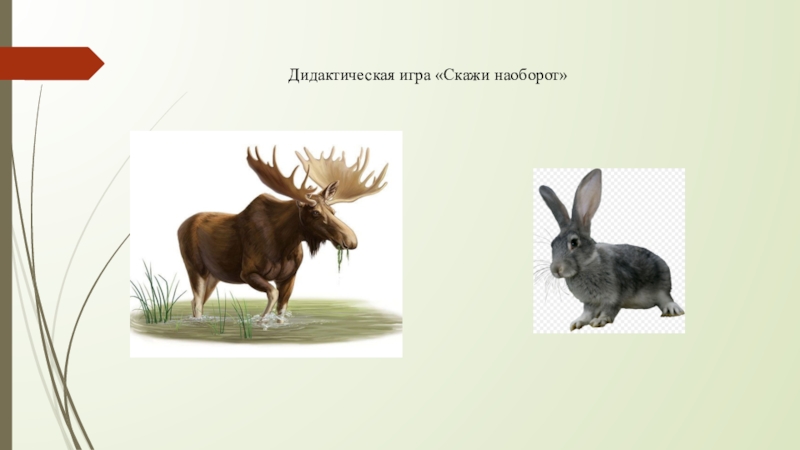 Дидактическая игра «Скажи наоборот»